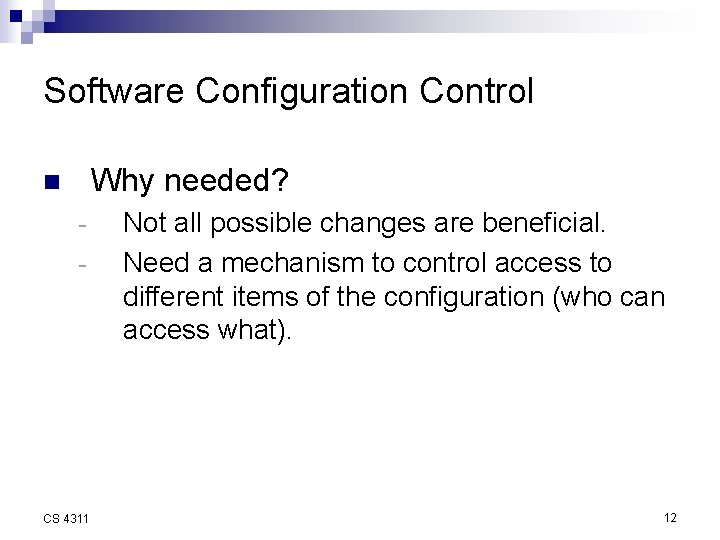 Software Configuration Control

Why needed?

- Not all possible changes are beneficial.
- Need a mechanism to control access to different items of the configuration (who can access what).

CS 4311

12